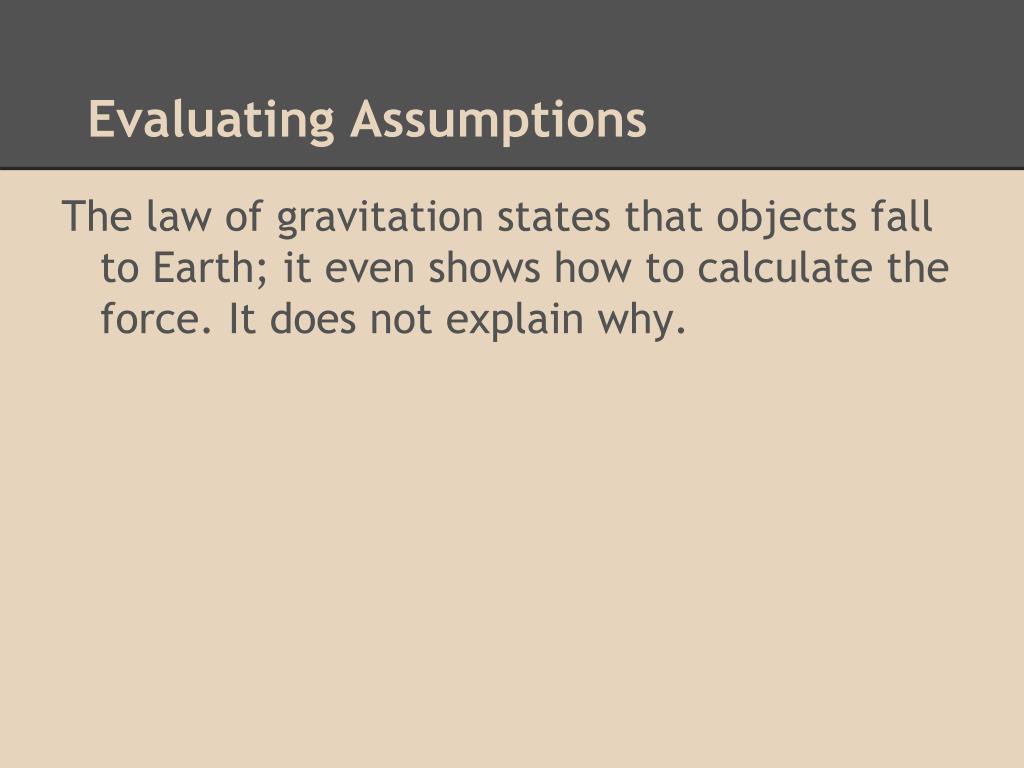 Evaluating Assumptions

The law of gravitation states that objects fall to Earth; it even shows how to calculate the force. It does not explain why.